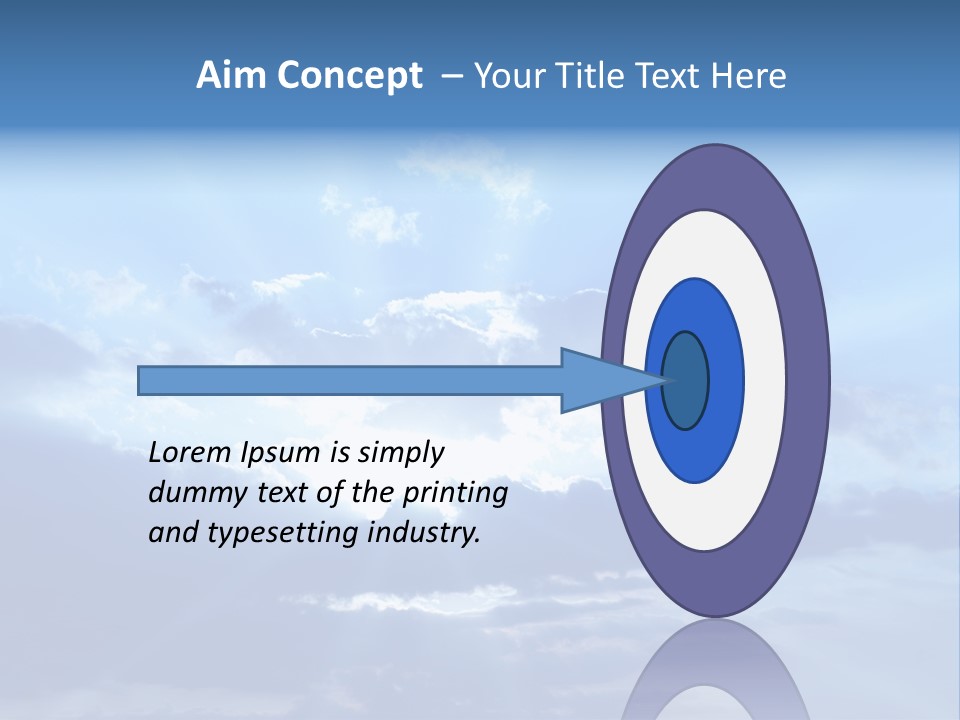 Aim Concept – Your Title Text Here

Lorem Ipsum is simply dummy text of the printing and typesetting industry.